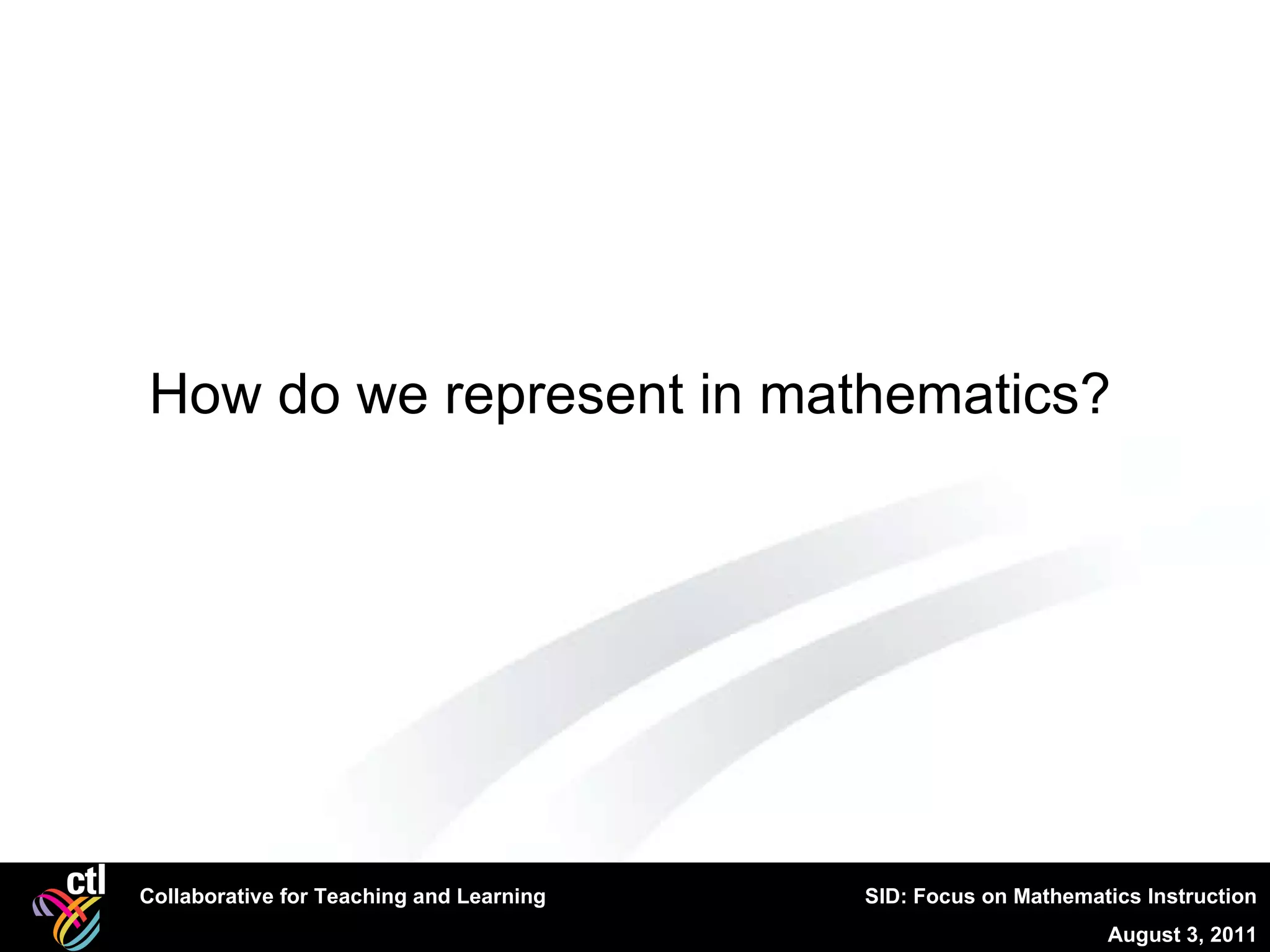 How do we represent in mathematics?

ctl

Collaborative for Teaching and Learning

SID: Focus on Mathematics Instruction

August 3, 2011